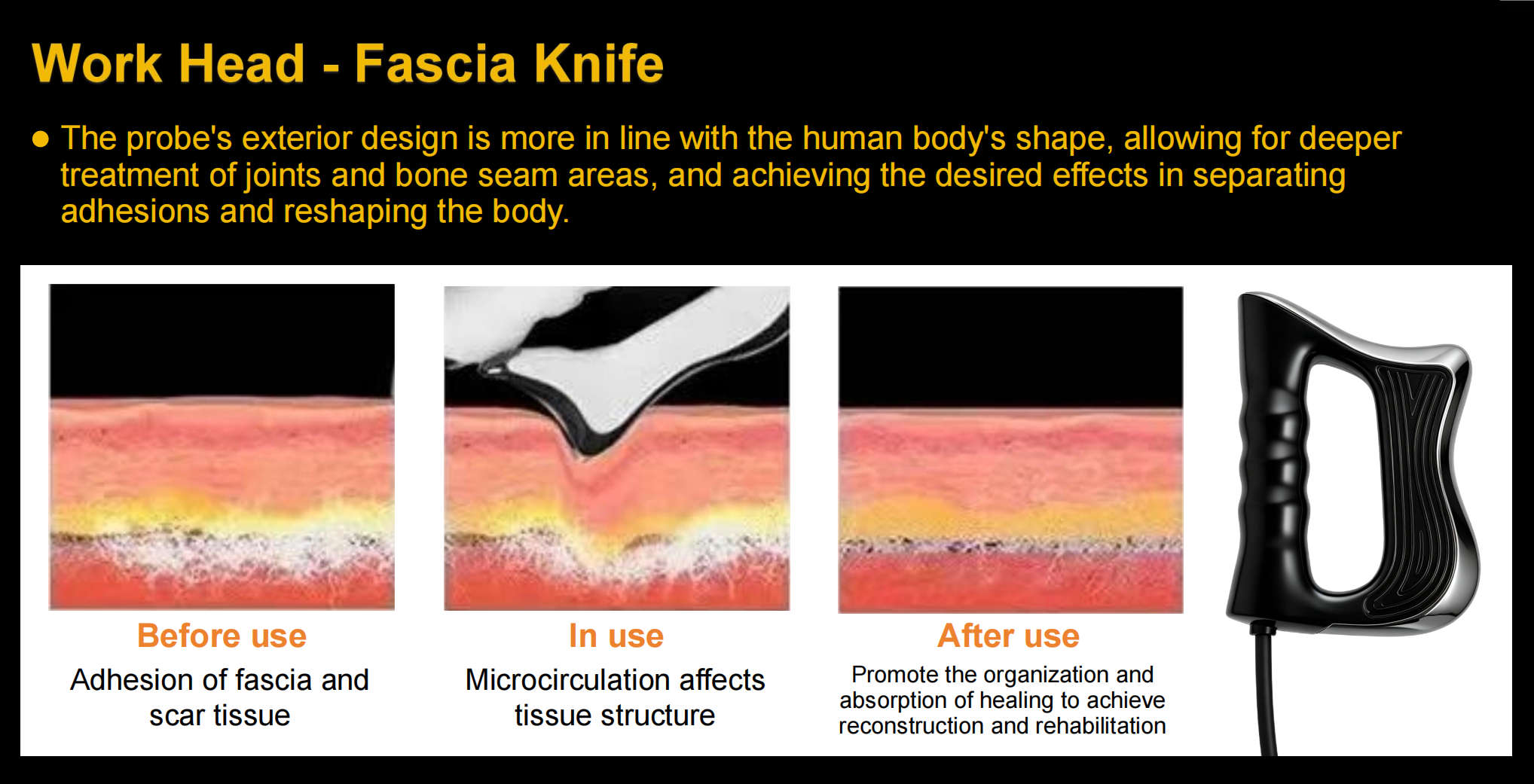 Work Head - Fascia Knife

● The probe's exterior design is more in line with the human body's shape, allowing for deeper treatment of joints and bone seam areas, and achieving the desired effects in separating adhesions and reshaping the body.

Before use
Adhesion of fascia and scar tissue

In use
Microcirculation affects tissue structure

After use
Promote the organization and absorption of healing to achieve reconstruction and rehabilitation